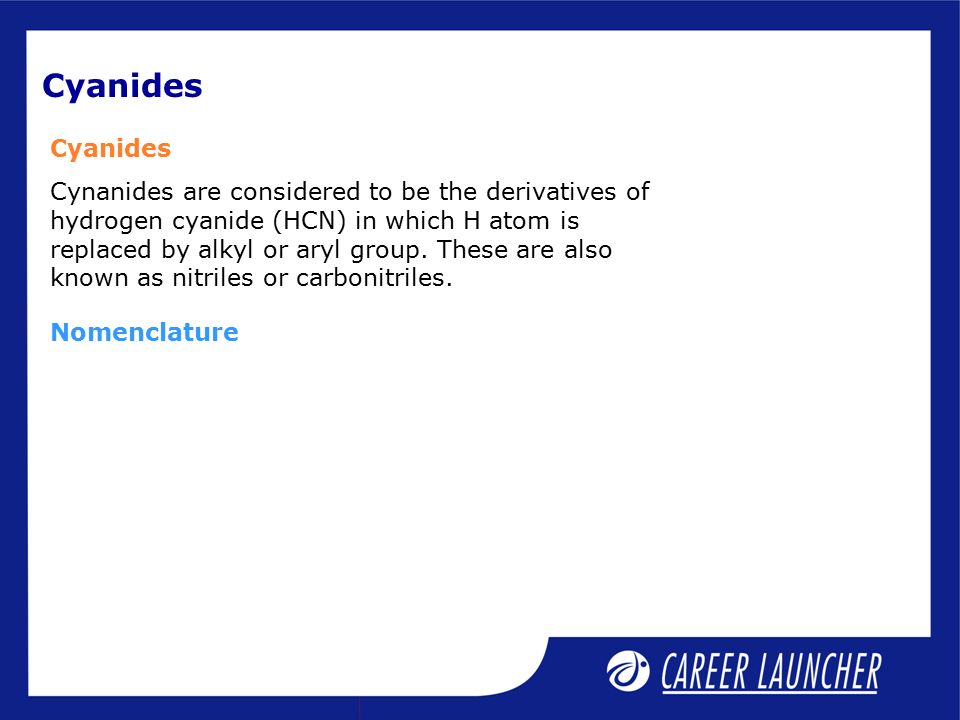 Cyanides

Cyanides

Cynanides are considered to be the derivatives of hydrogen cyanide (HCN) in which H atom is replaced by alkyl or aryl group. These are also known as nitriles or carbonitriles.

Nomenclature

CAREER LAUNCHER